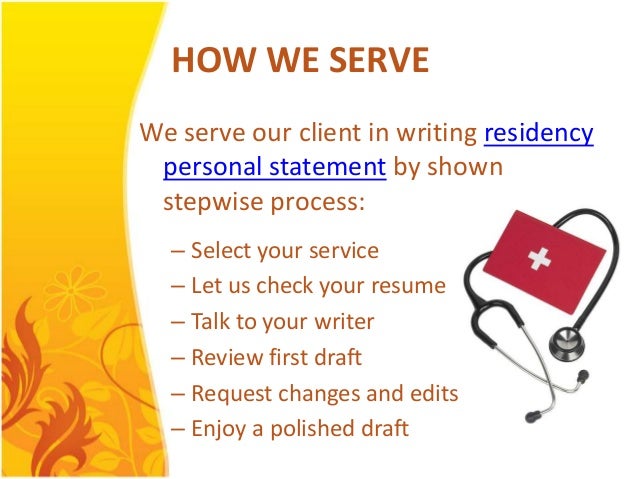 HOW WE SERVE

We serve our client in writing residency personal statement by shown stepwise process:

– Select your service
– Let us check your resume
– Talk to your writer
– Review first draft
– Request changes and edits
– Enjoy a polished draft